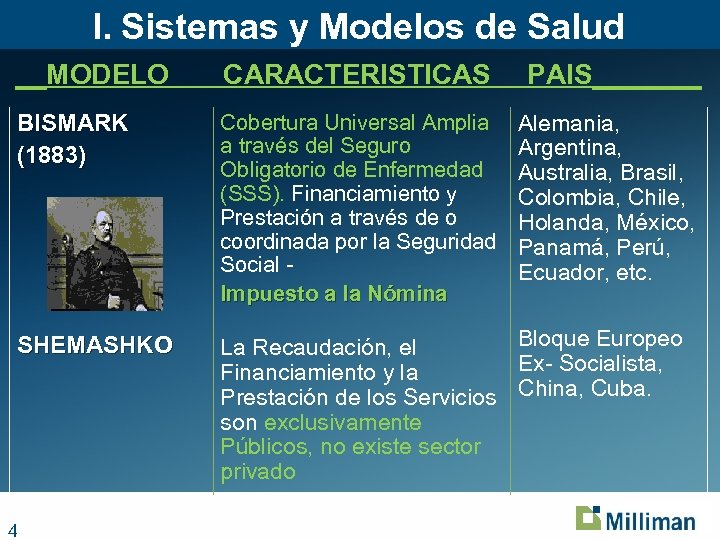 I. Sistemas y Modelos de Salud

| MODELO | CARACTERISTICAS | PAIS |
|---|---|---|
| BISMARK (1883) | Cobertura Universal Amplia a través del Seguro Obligatorio de Enfermedad (SSS). Financiamiento y Prestación a través de o coordinada por la Seguridad Social - Impuesto a la Nómina | Alemania, Argentina, Australia, Brasil, Colombia, Chile, Holanda, México, Panamá, Perú, Ecuador, etc. |
| SHEMASHKO | La Recaudación, el Financiamiento y la Prestación de los Servicios son exclusivamente Públicos, no existe sector privado | Bloque Europeo Ex- Socialista, China, Cuba. |

4

Milliman